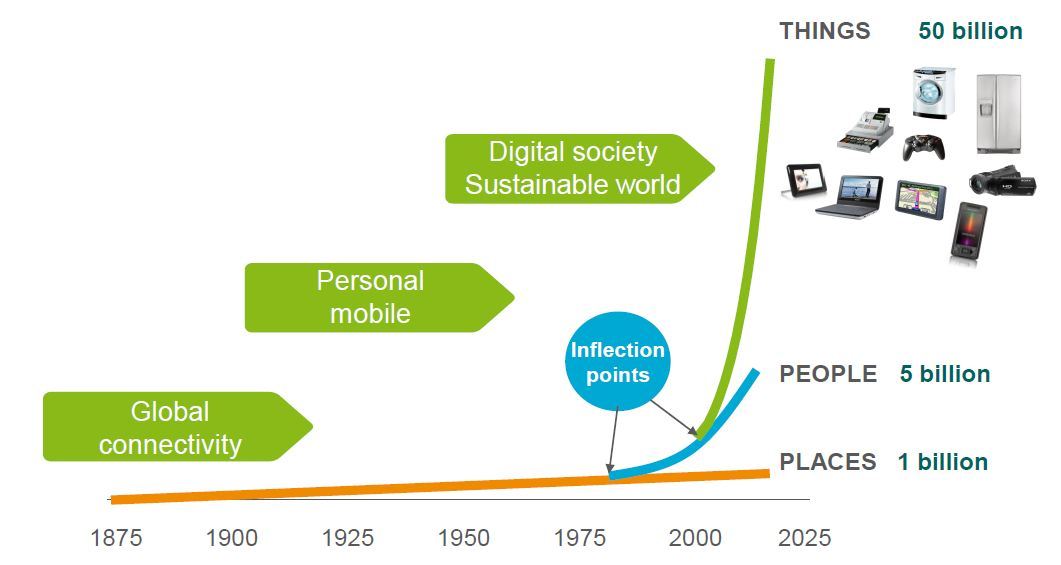 THINGS 50 billion

Digital society
Sustainable world

Personal
mobile

Inflection
points

PEOPLE 5 billion

Global
connectivity

PLACES 1 billion

1875 1900 1925 1950 1975 2000 2025